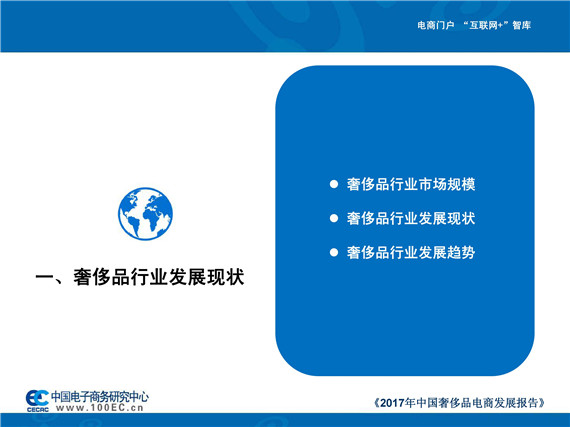 电商门户 “互联网+”智库

一、奢侈品行业发展现状

● 奢侈品行业市场规模
● 奢侈品行业发展现状
● 奢侈品行业发展趋势

EC CECRC 中国电子商务研究中心 www.100EC.cn

《2017年中国奢侈品电商发展报告》